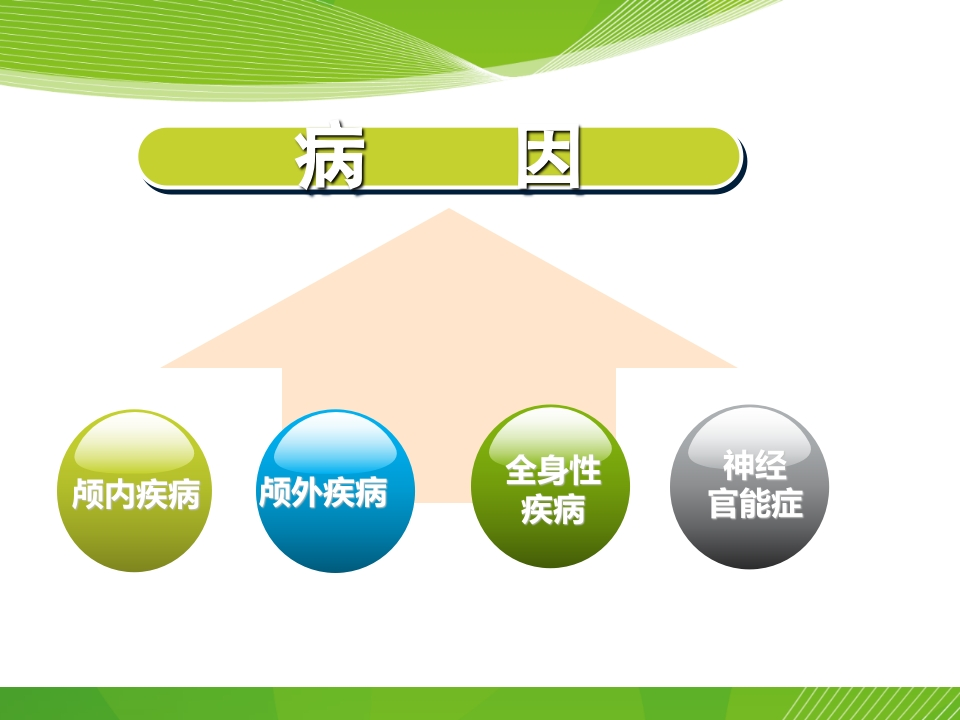 病 因

颅内疾病

颅外疾病

全身性疾病

神经官能症